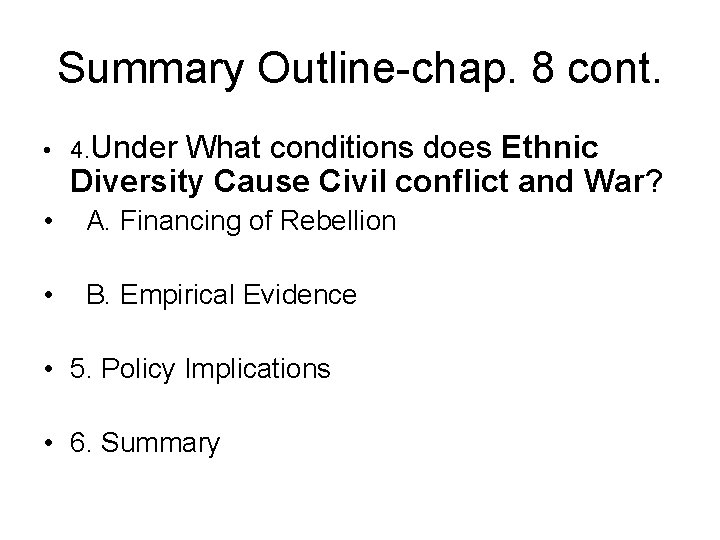 Summary Outline-chap. 8 cont.

• 4.Under What conditions does Ethnic Diversity Cause Civil conflict and War?

• A. Financing of Rebellion

• B. Empirical Evidence

• 5. Policy Implications

• 6. Summary